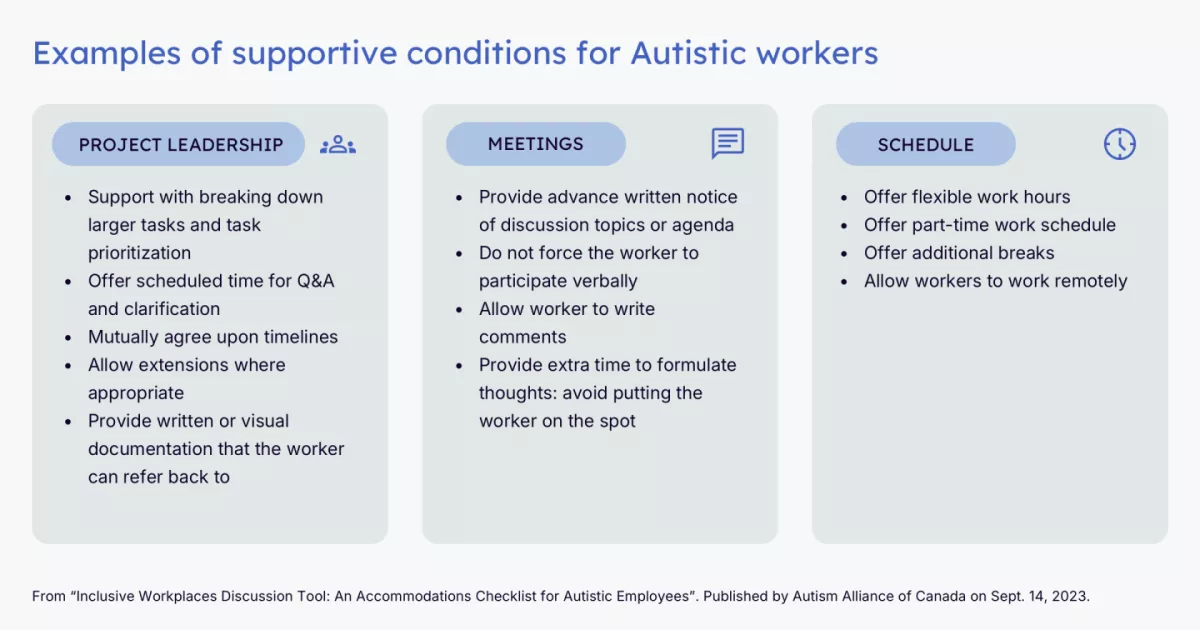 Examples of supportive conditions for Autistic workers

PROJECT LEADERSHIP

- Support with breaking down larger tasks and task prioritization
- Offer scheduled time for Q&A and clarification
- Mutually agree upon timelines
- Allow extensions where appropriate
- Provide written or visual documentation that the worker can refer back to

MEETINGS

- Provide advance written notice of discussion topics or agenda
- Do not force the worker to participate verbally
- Allow worker to write comments
- Provide extra time to formulate thoughts: avoid putting the worker on the spot

SCHEDULE

- Offer flexible work hours
- Offer part-time work schedule
- Offer additional breaks
- Allow workers to work remotely

From "Inclusive Workplaces Discussion Tool: An Accommodations Checklist for Autistic Employees". Published by Autism Alliance of Canada on Sept. 14, 2023.